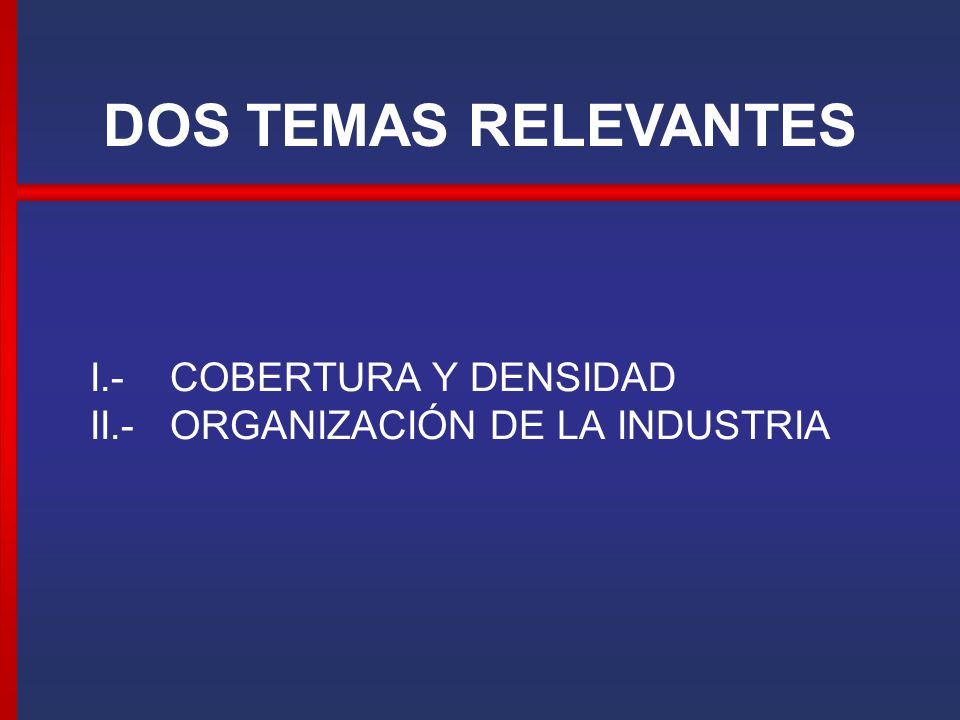 DOS TEMAS RELEVANTES

I.- COBERTURA Y DENSIDAD
II.- ORGANIZACIÓN DE LA INDUSTRIA